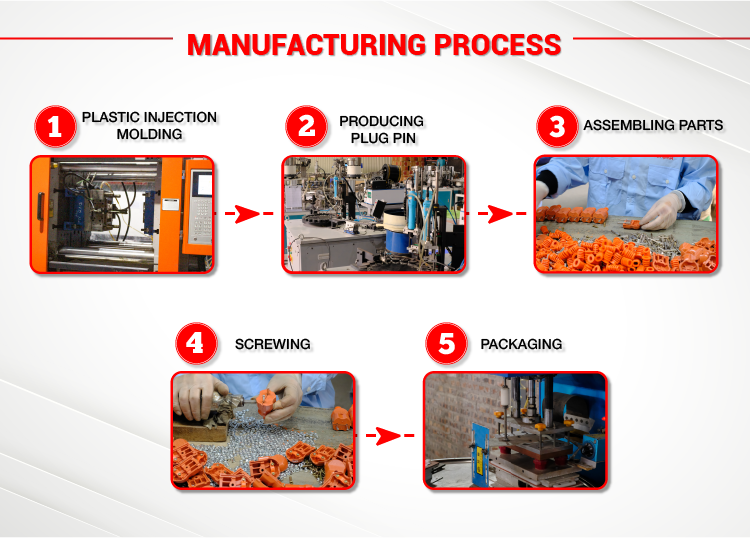 MANUFACTURING PROCESS

1 PLASTIC INJECTION MOLDING

2 PRODUCING PLUG PIN

3 ASSEMBLING PARTS

4 SCREWING

5 PACKAGING